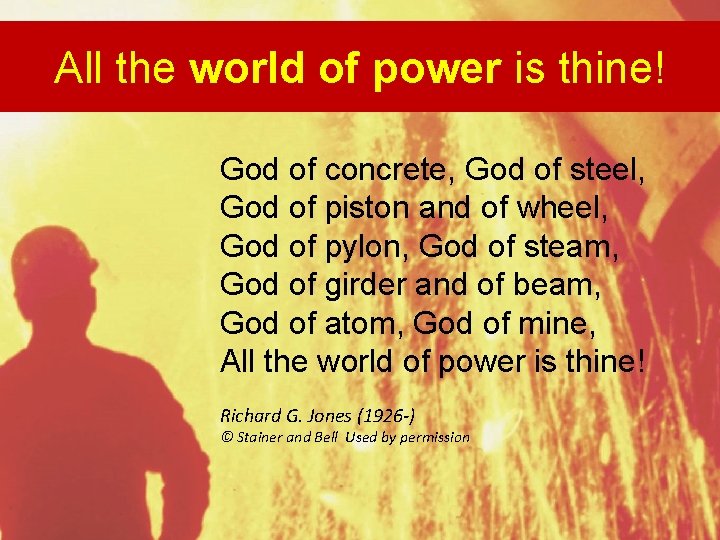 All the world of power is thine!

God of concrete, God of steel,
God of piston and of wheel,
God of pylon, God of steam,
God of girder and of beam,
God of atom, God of mine,
All the world of power is thine!

Richard G. Jones (1926-)
© Stainer and Bell Used by permission